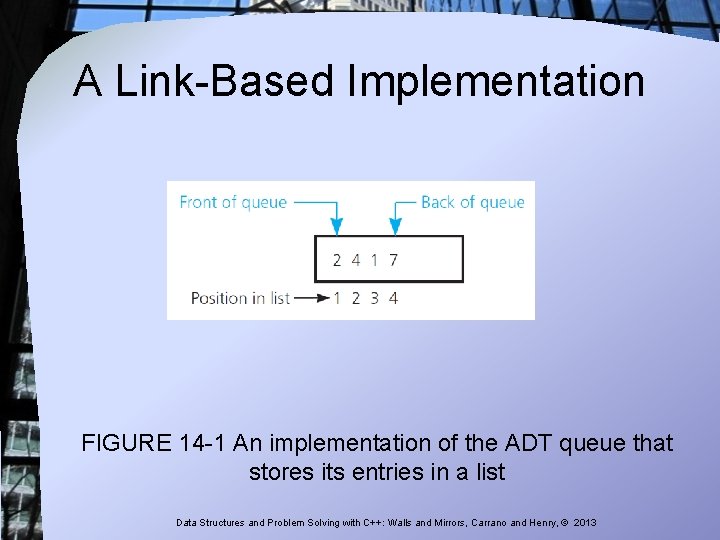 A Link-Based Implementation

Front of queue

Back of queue

2 4 1 7

Position in list 1 2 3 4

FIGURE 14-1 An implementation of the ADT queue that stores its entries in a list

Data Structures and Problem Solving with C++: Walls and Mirrors, Carrano and Henry, © 2013